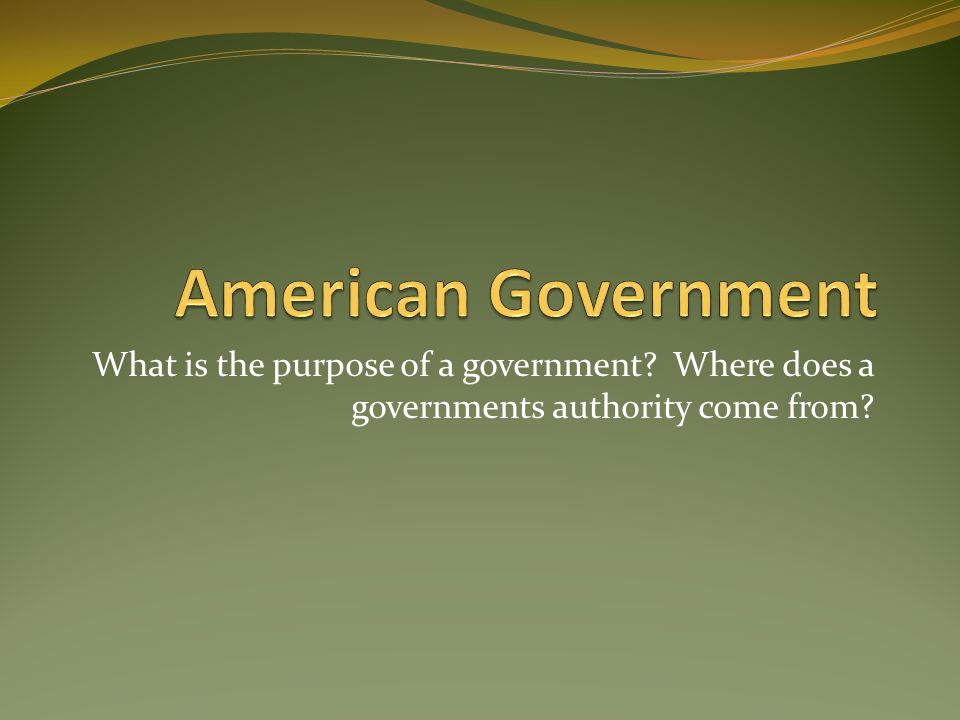 American Government

What is the purpose of a government?  Where does a governments authority come from?